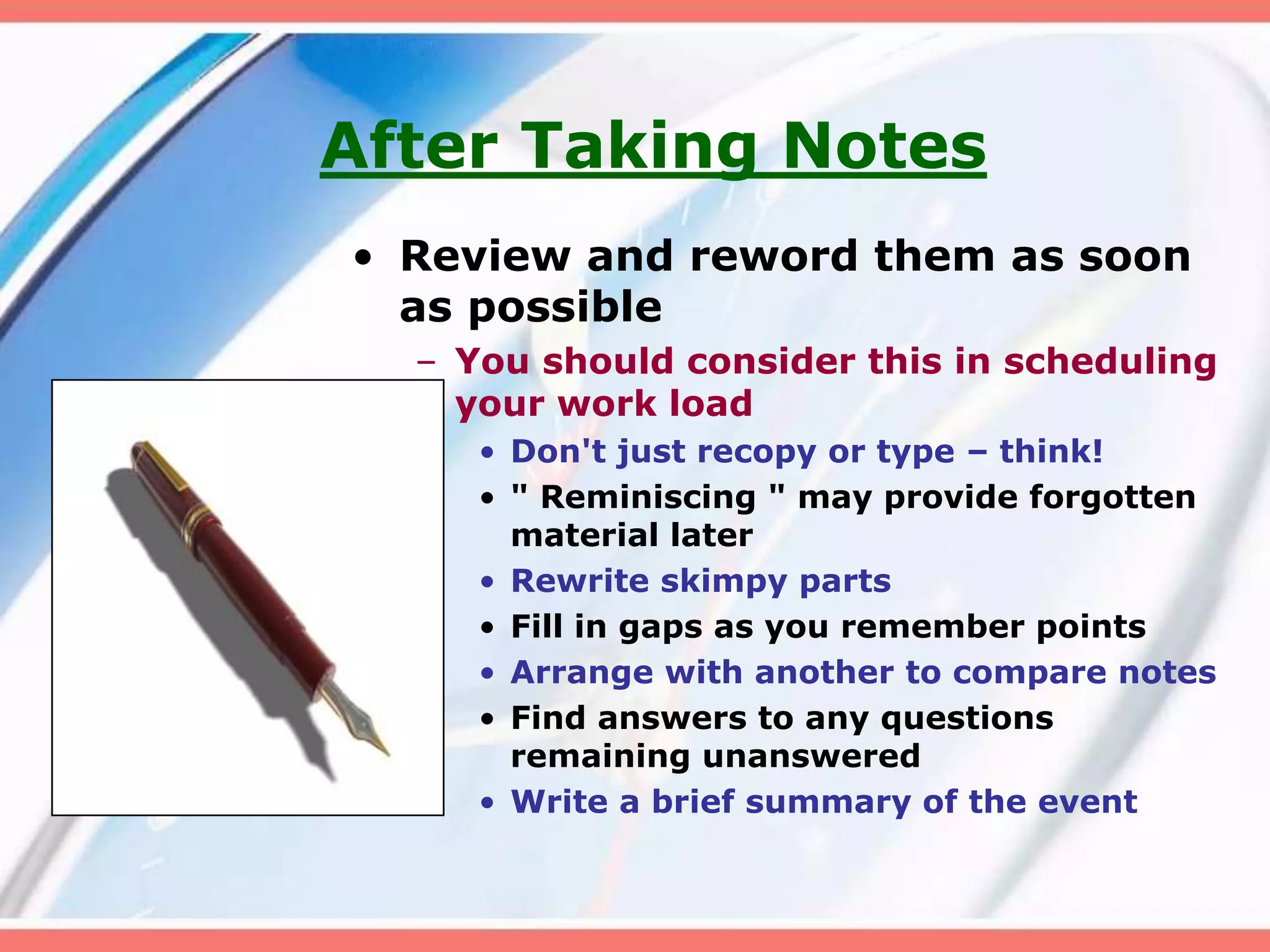 After Taking Notes

• Review and reword them as soon as possible
– You should consider this in scheduling your work load
• Don't just recopy or type – think!
• " Reminiscing " may provide forgotten material later
• Rewrite skimpy parts
• Fill in gaps as you remember points
• Arrange with another to compare notes
• Find answers to any questions remaining unanswered
• Write a brief summary of the event